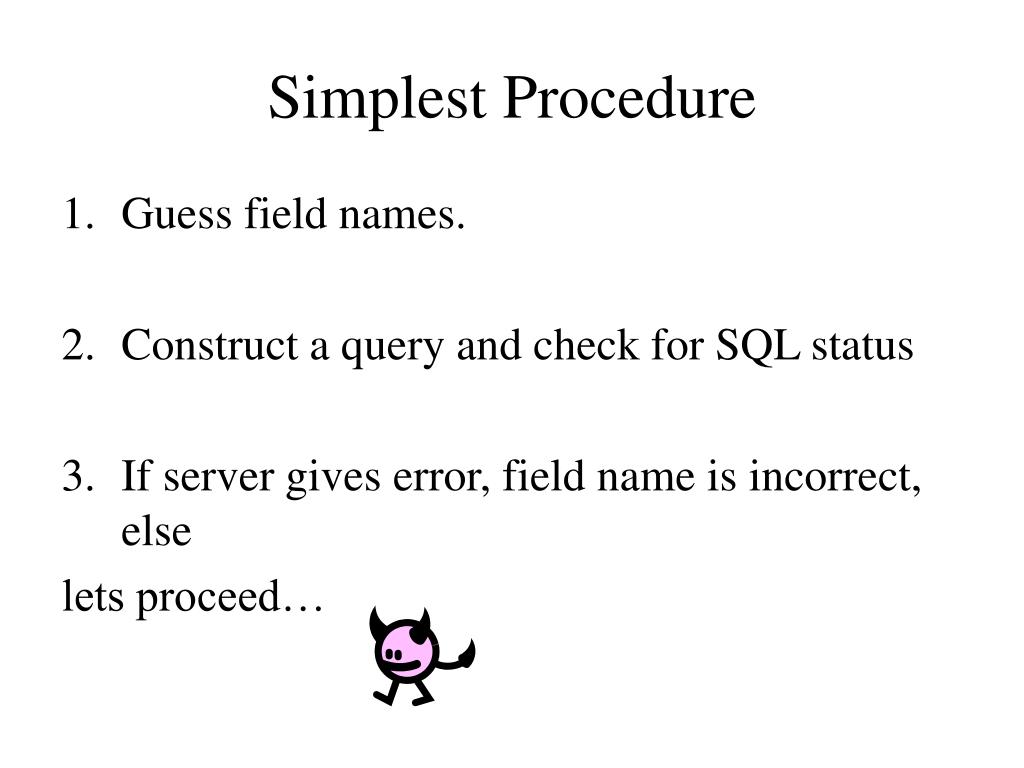 Simplest Procedure

1. Guess field names.

2. Construct a query and check for SQL status

3. If server gives error, field name is incorrect, else

lets proceed…